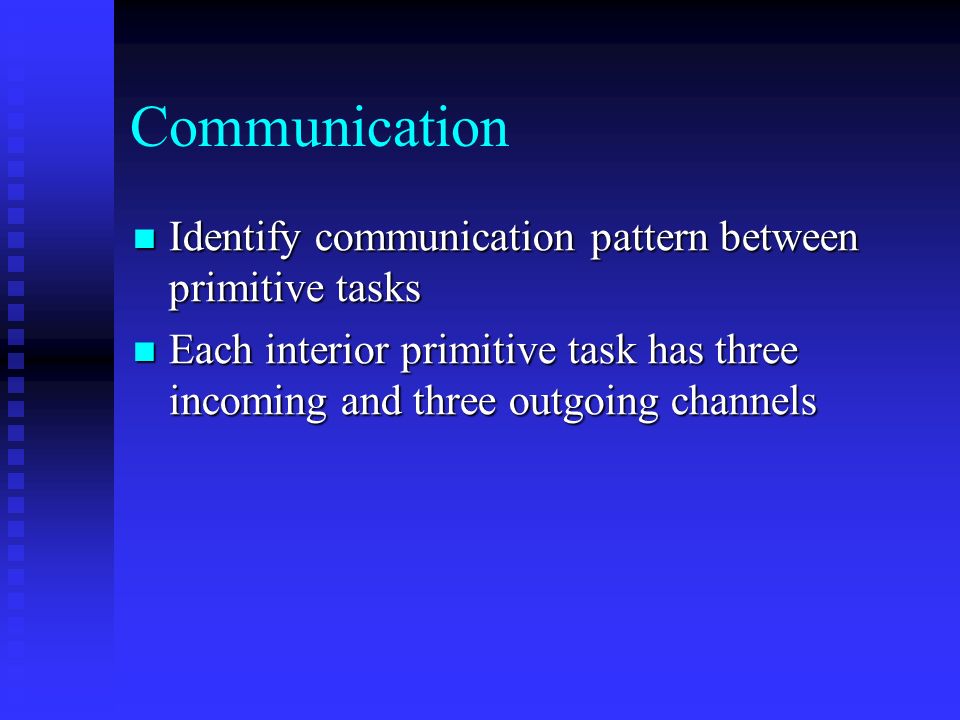 Communication

Identify communication pattern between primitive tasks

Each interior primitive task has three incoming and three outgoing channels